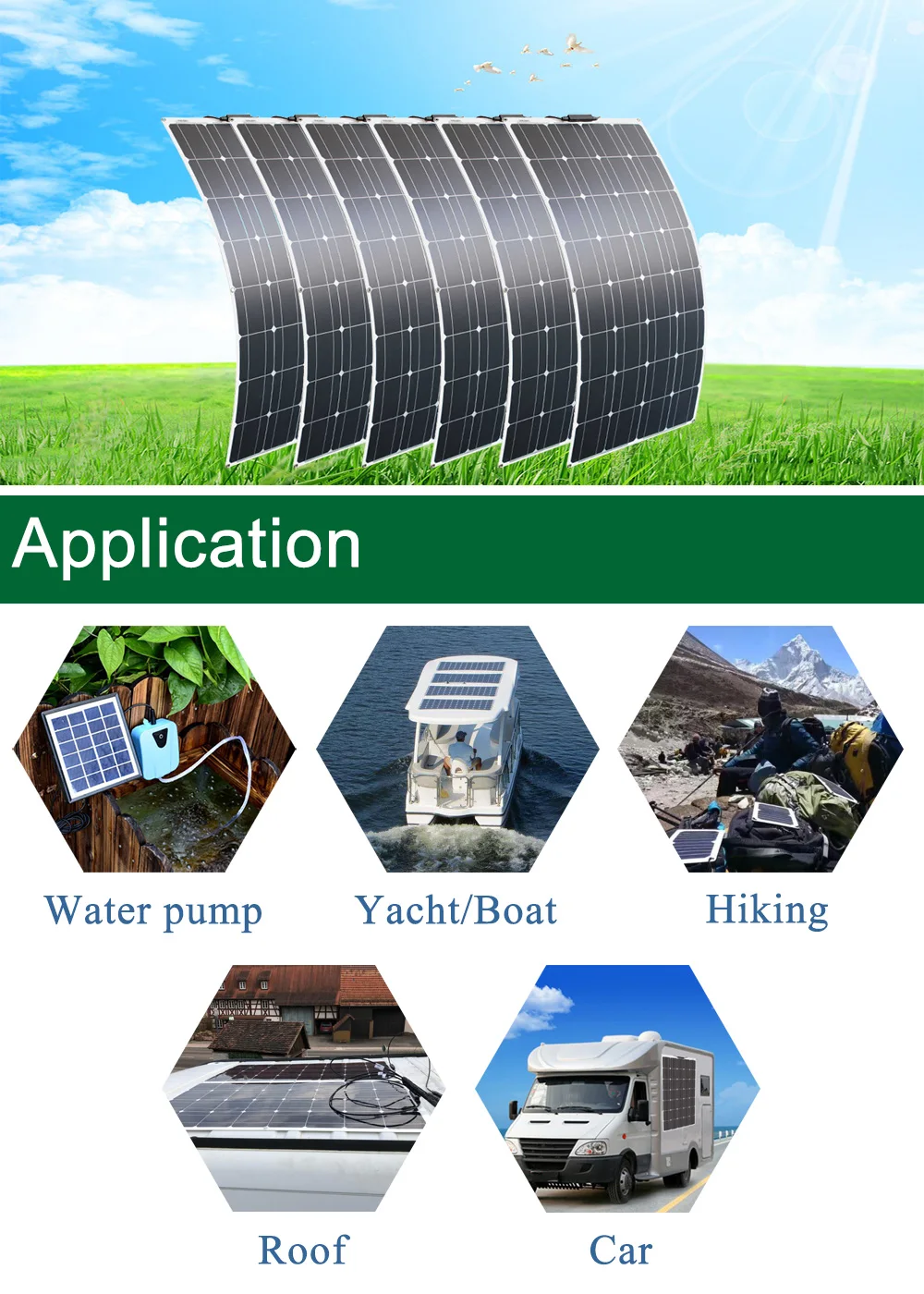 Application

Water pump

Yacht/Boat

Hiking

Roof

Car